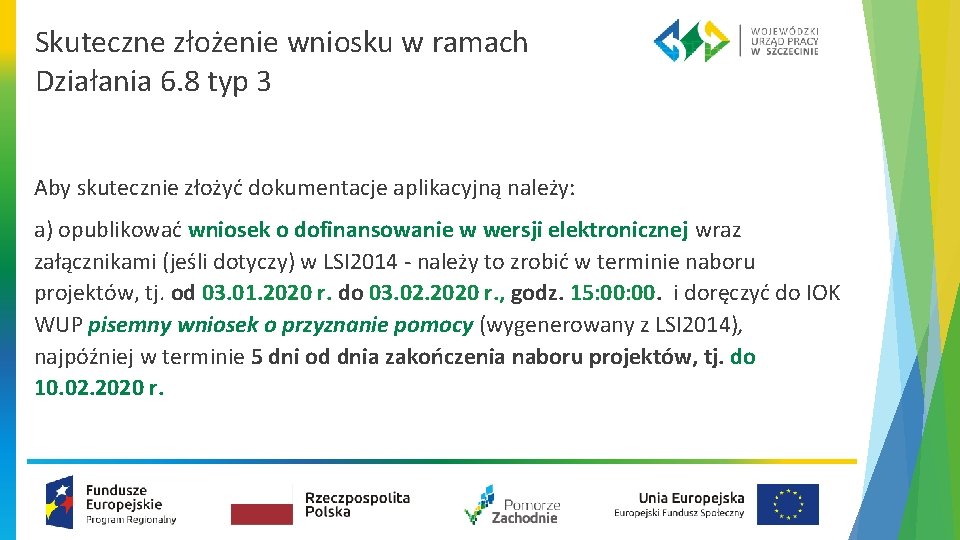 Skuteczne złożenie wniosku w ramach Działania 6.8 typ 3

WOJEWÓDZKI URZĄD PRACY W SZCZECINIE

Aby skutecznie złożyć dokumentacje aplikacyjną należy:

a) opublikować wniosek o dofinansowanie w wersji elektronicznej wraz załącznikami (jeśli dotyczy) w LSI2014 - należy to zrobić w terminie naboru projektów, tj. od 03.01.2020 r. do 03.02.2020 r., godz. 15:00:00. i doręczyć do IOK WUP pisemny wniosek o przyznanie pomocy (wygenerowany z LSI2014), najpóźniej w terminie 5 dni od dnia zakończenia naboru projektów, tj. do 10.02.2020 r.

Fundusze Europejskie Program Regionalny

Rzeczpospolita Polska

Pomorze Zachodnie

Unia Europejska Europejski Fundusz Społeczny